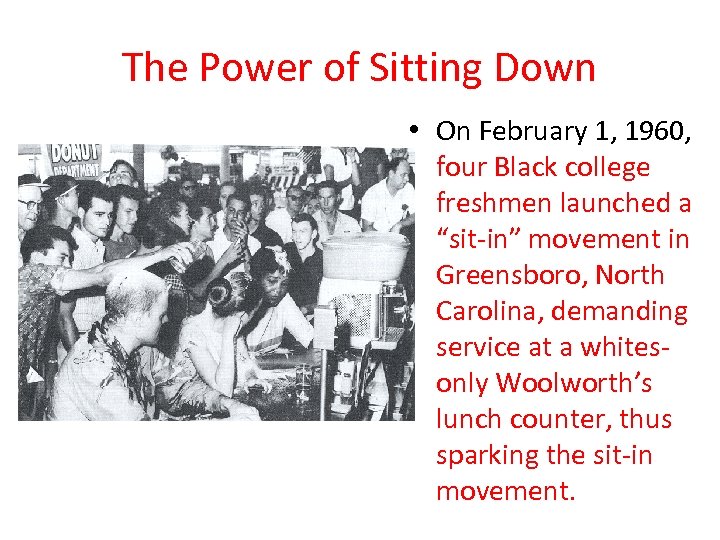 The Power of Sitting Down

DONUT DEPARTMENT

• On February 1, 1960, four Black college freshmen launched a "sit-in" movement in Greensboro, North Carolina, demanding service at a whites-only Woolworth's lunch counter, thus sparking the sit-in movement.